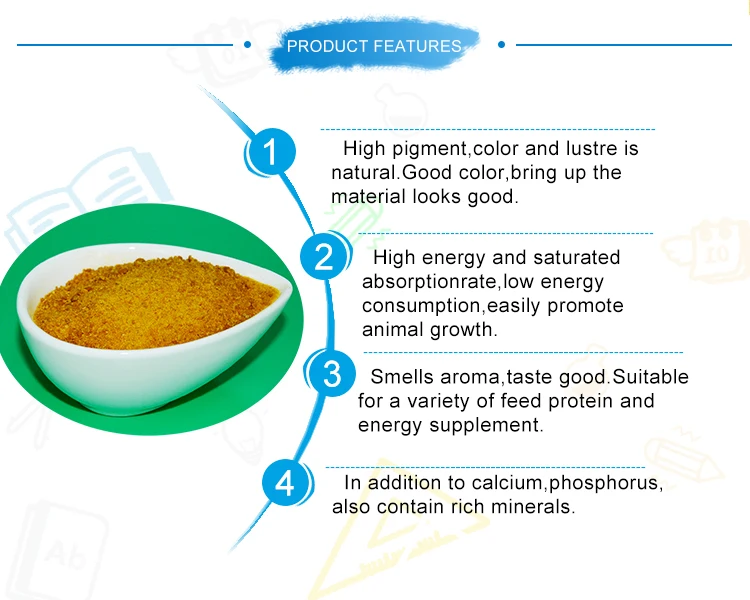 PRODUCT FEATURES

1

High pigment,color and lustre is natural.Good color,bring up the material looks good.

2

High energy and saturated absorptionrate,low energy consumption,easily promote animal growth.

3

Smells aroma,taste good.Suitable for a variety of feed protein and energy supplement.

4

In addition to calcium,phosphorus, also contain rich minerals.